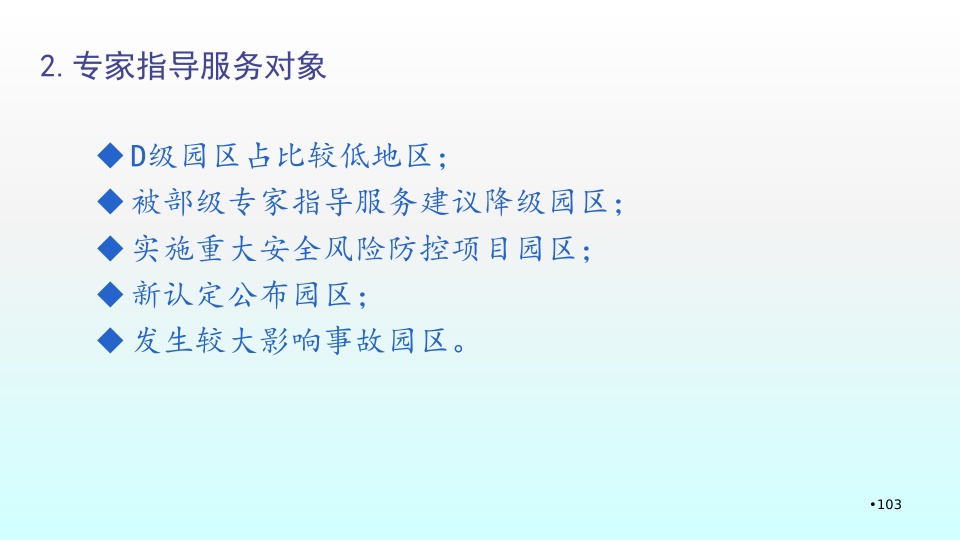 2. 专家指导服务对象

◆ D级园区占比较低地区；
◆ 被部级专家指导服务建议降级园区；
◆ 实施重大安全风险防控项目园区；
◆ 新认定公布园区；
◆ 发生较大影响事故园区。

•103